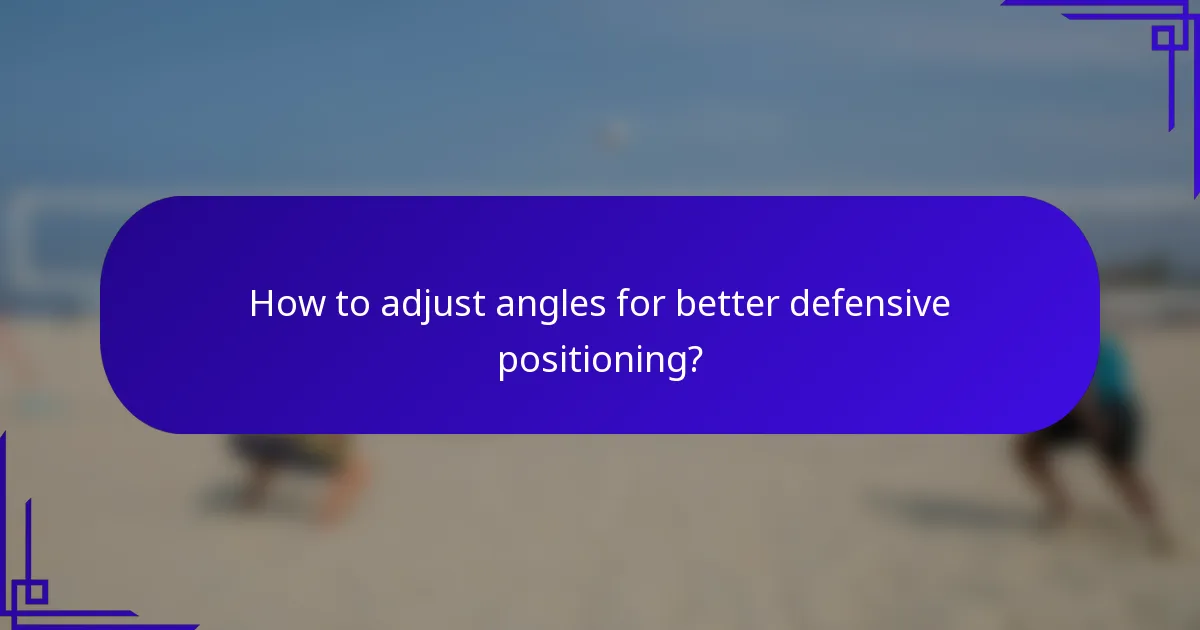 How to adjust angles for better defensive positioning?